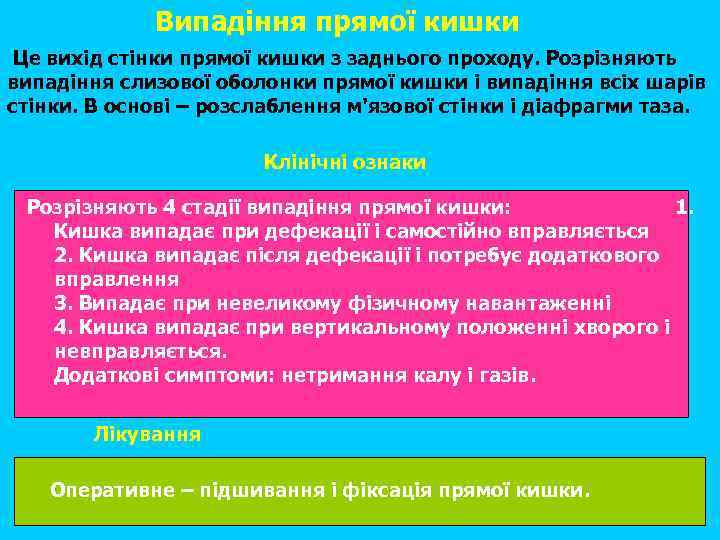 Випадіння прямої кишки

Це вихід стінки прямої кишки з заднього проходу. Розрізняють випадіння слизової оболонки прямої кишки і випадіння всіх шарів стінки. В основі – розслаблення м'язової стінки і діафрагми таза.

Клінічні ознаки

Розрізняють 4 стадії випадіння прямої кишки: 1. Кишка випадає при дефекації і самостійно вправляється
2. Кишка випадає після дефекації і потребує додаткового вправлення
3. Випадає при невеликому фізичному навантаженні
4. Кишка випадає при вертикальному положенні хворого і невправляється.
Додаткові симптоми: нетримання калу і газів.

Лікування

Оперативне – підшивання і фіксація прямої кишки.